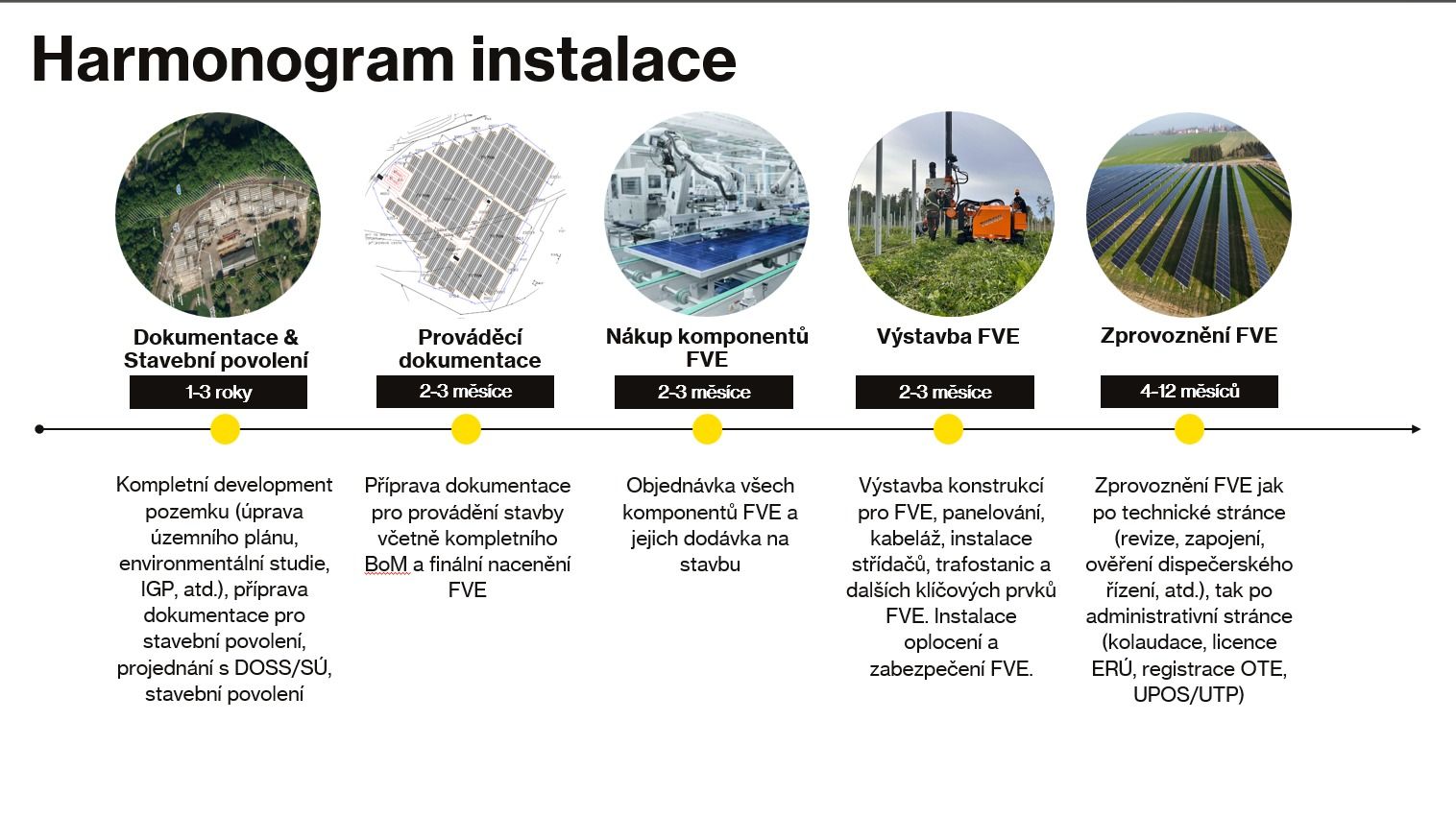 Harmonogram instalace

Dokumentace & Stavební povolení

1-3 roky

Kompletní development pozemku (úprava územního plánu, environmentální studie, IGP, atd.), příprava dokumentace pro stavební povolení, projednání s DOSS/SÚ, stavební povolení

Prováděcí dokumentace

2-3 měsíce

Příprava dokumentace pro provádění stavby včetně kompletního BoM a finální nacenění FVE

Nákup komponentů FVE

2-3 měsíce

Objednávka všech komponentů FVE a jejich dodávka na stavbu

Výstavba FVE

2-3 měsíce

Výstavba konstrukcí pro FVE, panelování, kabeláž, instalace střídačů, trafostanic a dalších klíčových prvků FVE. Instalace oplocení a zabezpečení FVE.

Zprovoznění FVE

4-12 měsíců

Zprovoznění FVE jak po technické stránce (revize, zapojení, ověření dispečerského řízení, atd.), tak po administrativní stránce (kolaudace, licence ERÚ, registrace OTE, UPOS/UTP)